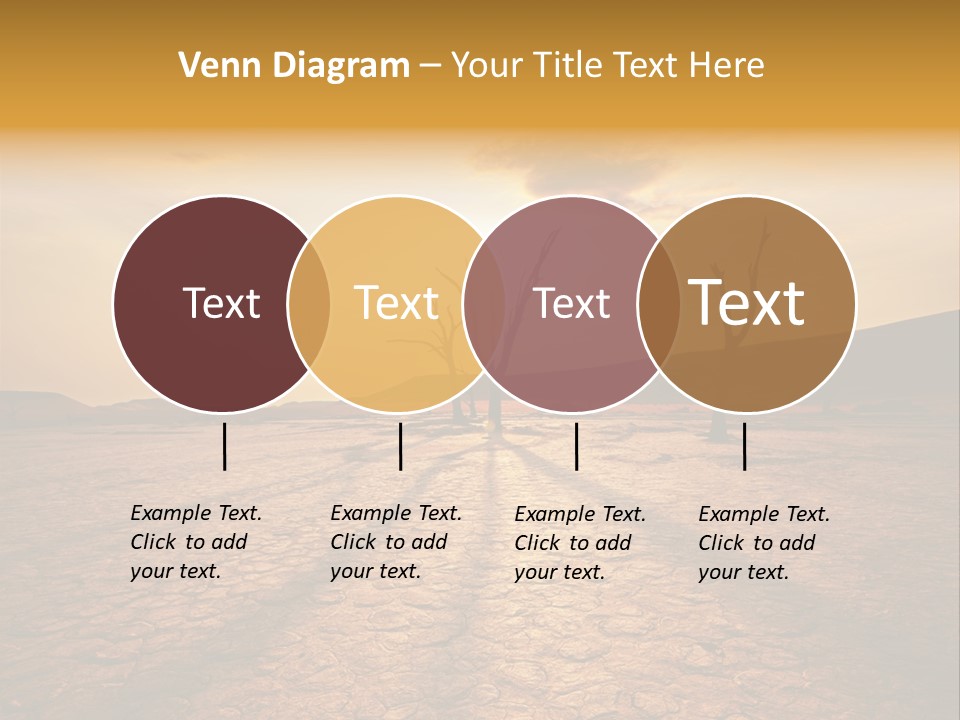 Venn Diagram – Your Title Text Here

Text

Text

Text

Text

Example Text. Click to add your text.

Example Text. Click to add your text.

Example Text. Click to add your text.

Example Text. Click to add your text.